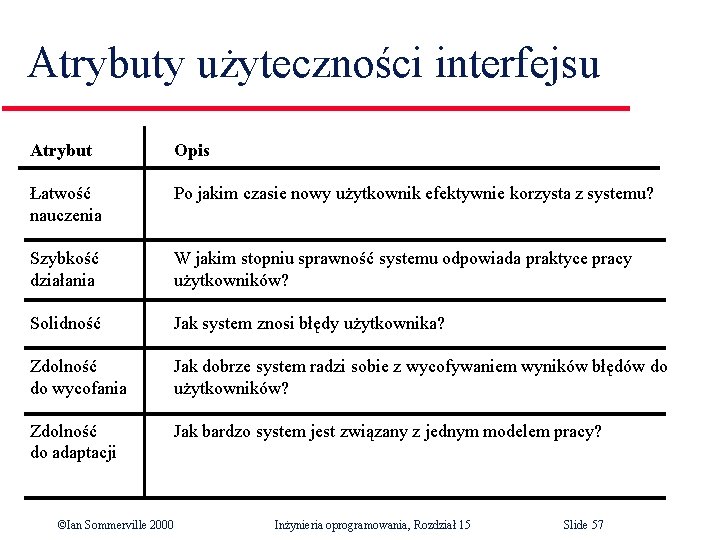 Atrybuty użyteczności interfejsu

| Atrybut | Opis |
|---|---|
| Łatwość nauczenia | Po jakim czasie nowy użytkownik efektywnie korzysta z systemu? |
| Szybkość działania | W jakim stopniu sprawność systemu odpowiada praktyce pracy użytkowników? |
| Solidność | Jak system znosi błędy użytkownika? |
| Zdolność do wycofania | Jak dobrze system radzi sobie z wycofywaniem wyników błędów do użytkowników? |
| Zdolność do adaptacji | Jak bardzo system jest związany z jednym modelem pracy? |

©Ian Sommerville 2000 Inżynieria oprogramowania, Rozdział 15 Slide 57